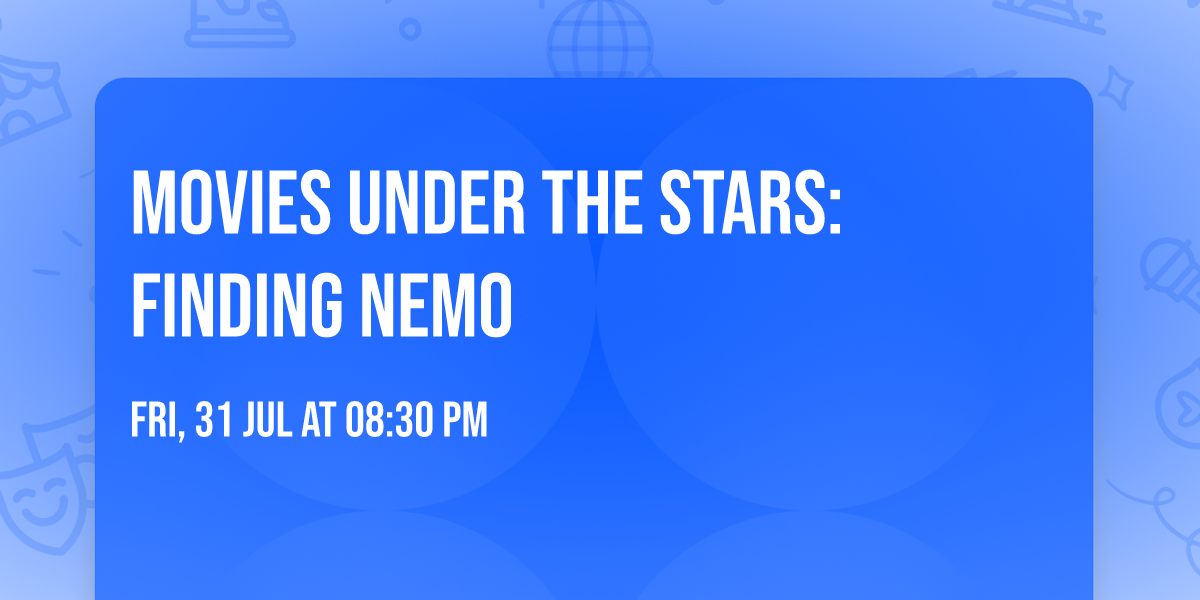 MOVIES UNDER THE STARS: FINDING NEMO

FRI, 31 JUL AT 08:30 PM